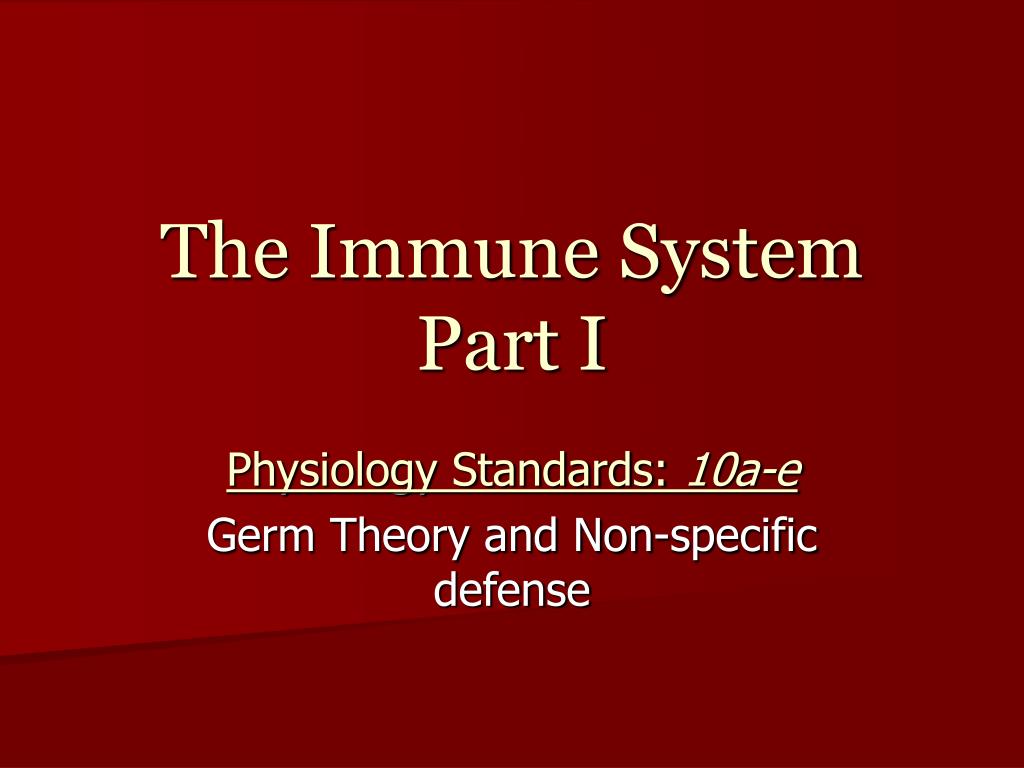 The Immune System
Part I

Physiology Standards: 10a-e
Germ Theory and Non-specific defense